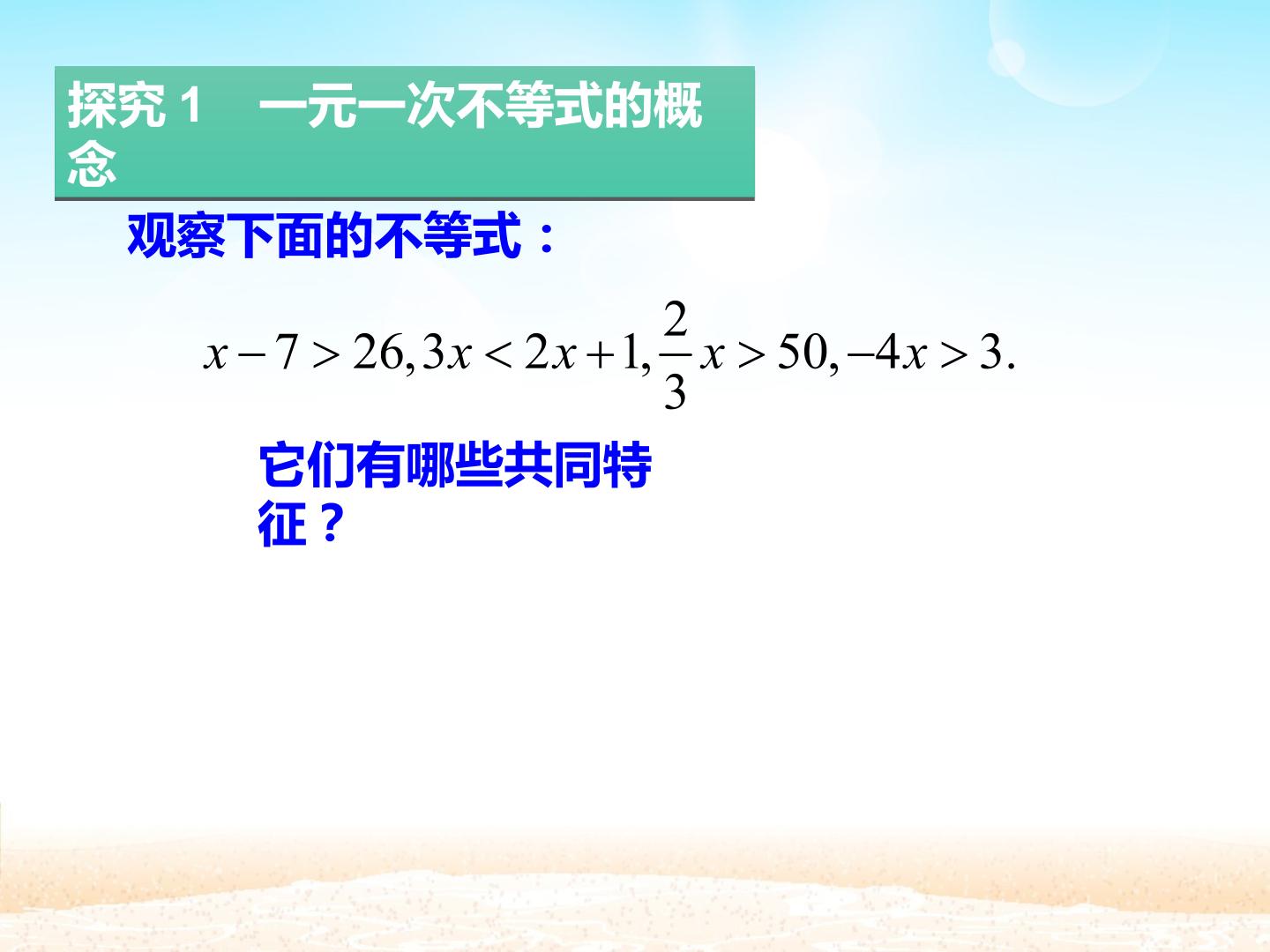 探究1 一元一次不等式的概念

观察下面的不等式：

$x-7>26, 3x<2x+1, \frac{2}{3}x>50, -4x>3.$

它们有哪些共同特征？